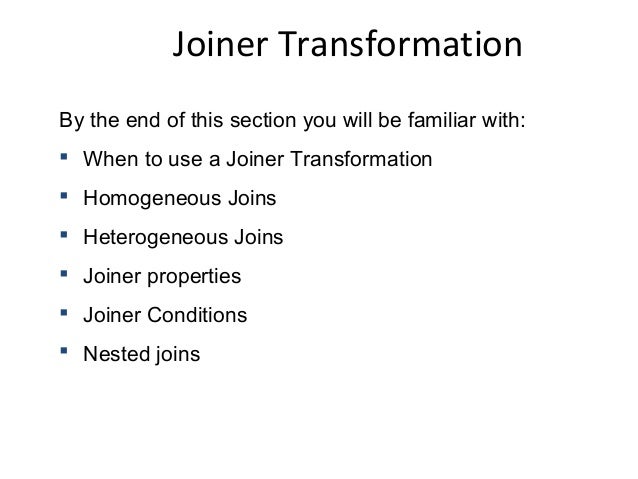 Joiner Transformation

By the end of this section you will be familiar with:

- When to use a Joiner Transformation
- Homogeneous Joins
- Heterogeneous Joins
- Joiner properties
- Joiner Conditions
- Nested joins